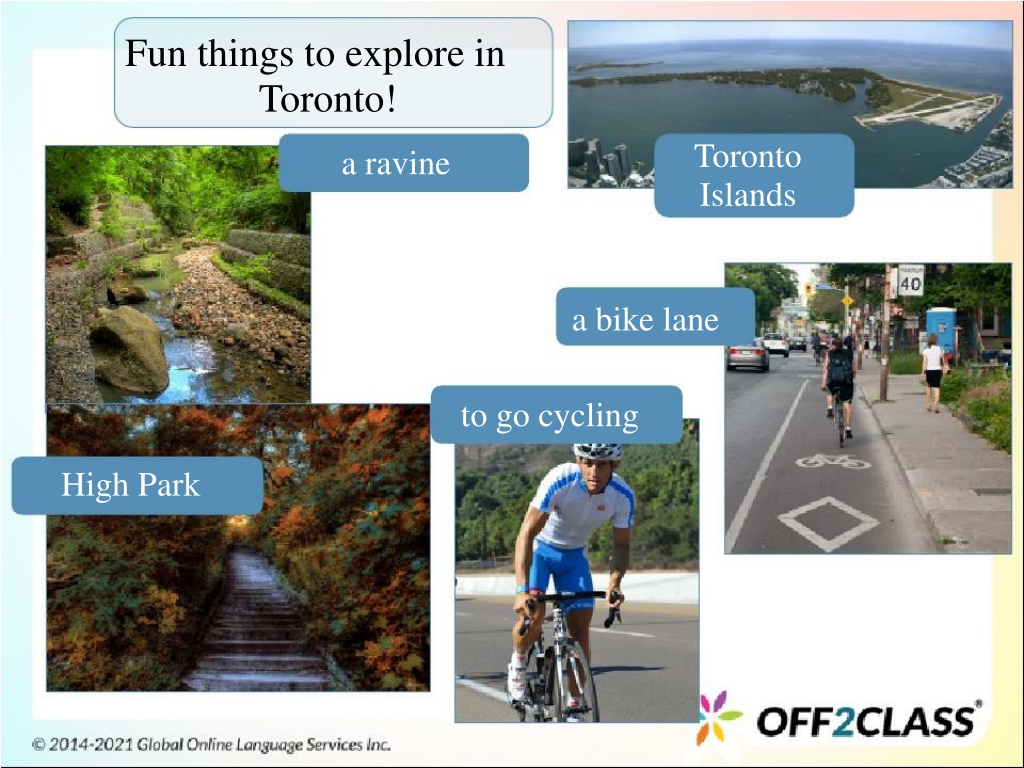 Fun things to explore in Toronto!

a ravine

Toronto Islands

40

a bike lane

to go cycling

High Park

© 2014-2021 Global Online Language Services Inc.

OFF2CLASS®